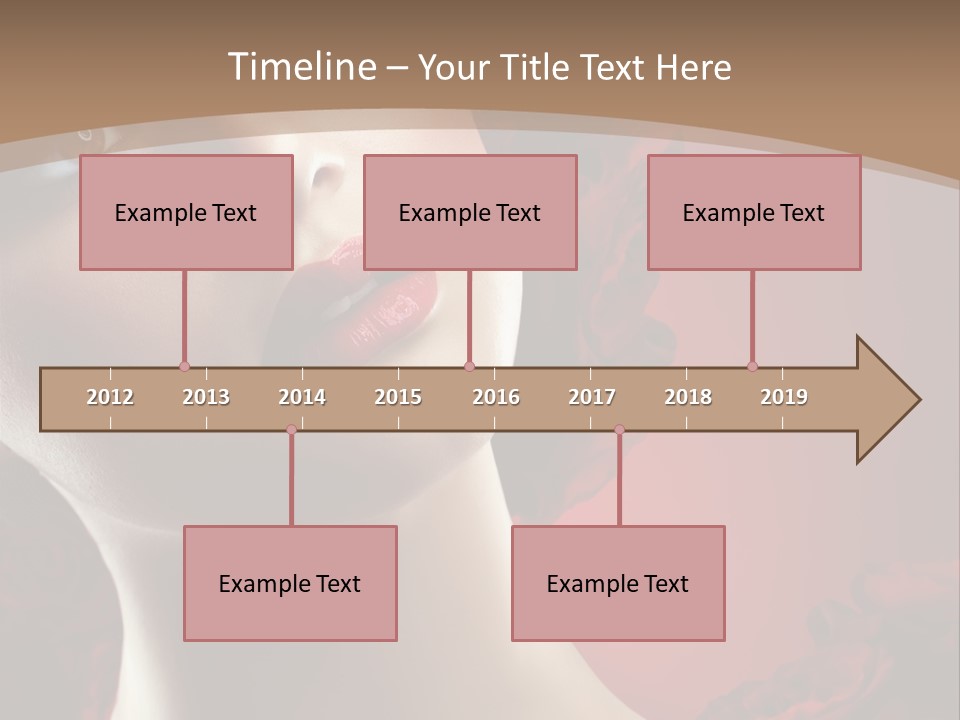 Timeline – Your Title Text Here

Example Text

Example Text

Example Text

2012 2013 2014 2015 2016 2017 2018 2019

Example Text

Example Text